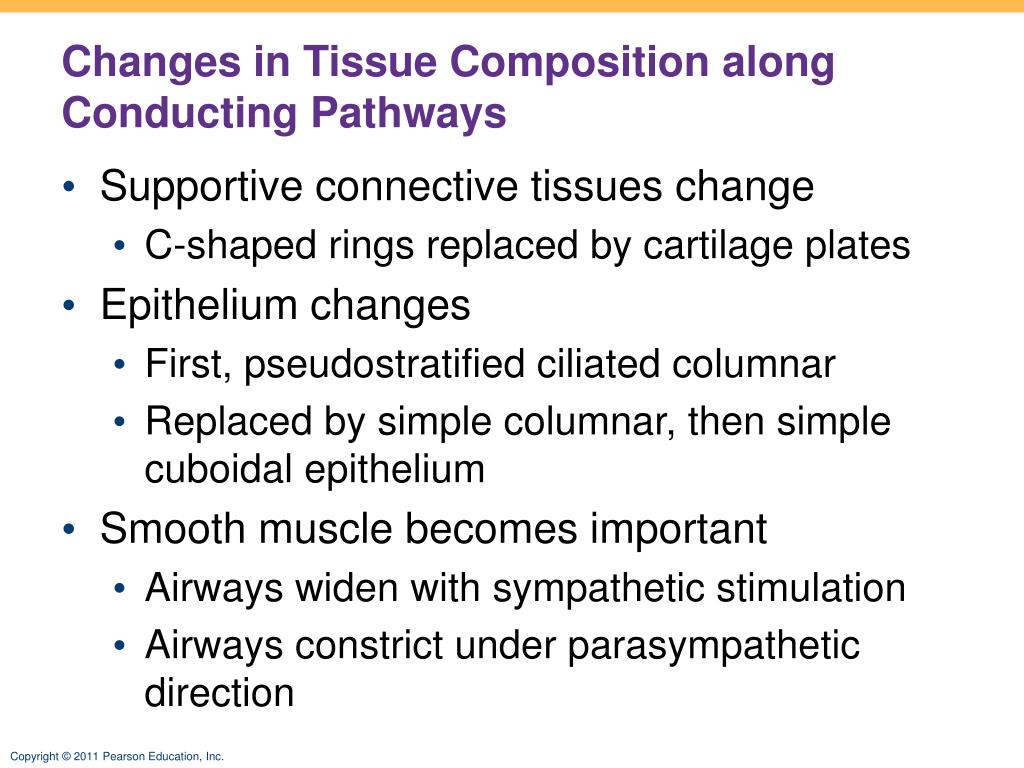 Changes in Tissue Composition along Conducting Pathways

• Supportive connective tissues change
  • C-shaped rings replaced by cartilage plates
• Epithelium changes
  • First, pseudostratified ciliated columnar
  • Replaced by simple columnar, then simple cuboidal epithelium
• Smooth muscle becomes important
  • Airways widen with sympathetic stimulation
  • Airways constrict under parasympathetic direction

Copyright © 2011 Pearson Education, Inc.